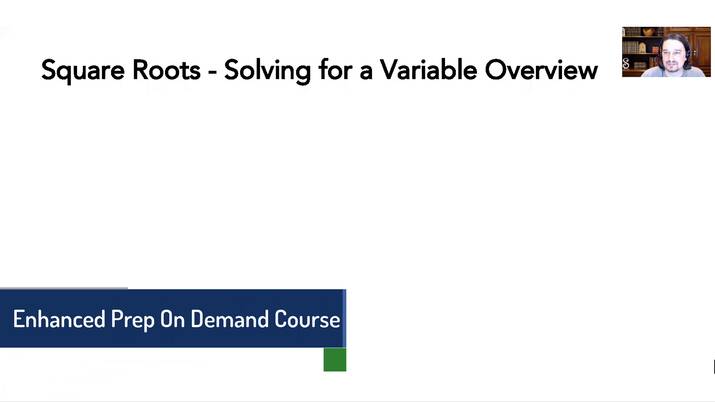 Square Roots - Solving for a Variable Overview

Enhanced Prep On Demand Course